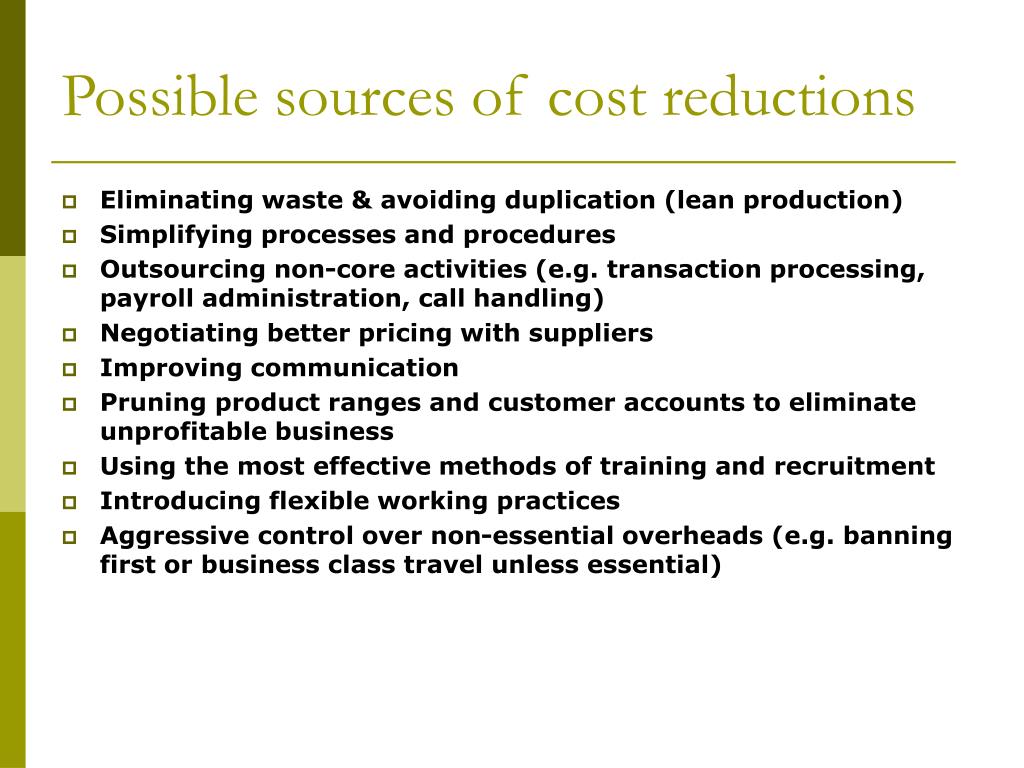 Possible sources of cost reductions

- Eliminating waste & avoiding duplication (lean production)
- Simplifying processes and procedures
- Outsourcing non-core activities (e.g. transaction processing, payroll administration, call handling)
- Negotiating better pricing with suppliers
- Improving communication
- Pruning product ranges and customer accounts to eliminate unprofitable business
- Using the most effective methods of training and recruitment
- Introducing flexible working practices
- Aggressive control over non-essential overheads (e.g. banning first or business class travel unless essential)